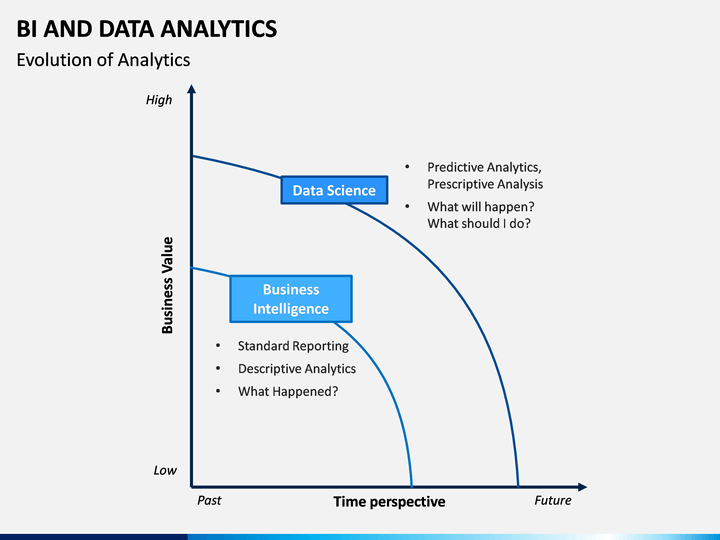 BI AND DATA ANALYTICS
Evolution of Analytics

High

Business Value

Low

Data Science

• Predictive Analytics, Prescriptive Analysis
• What will happen? What should I do?

Business Intelligence

• Standard Reporting
• Descriptive Analytics
• What Happened?

Past
Time perspective
Future